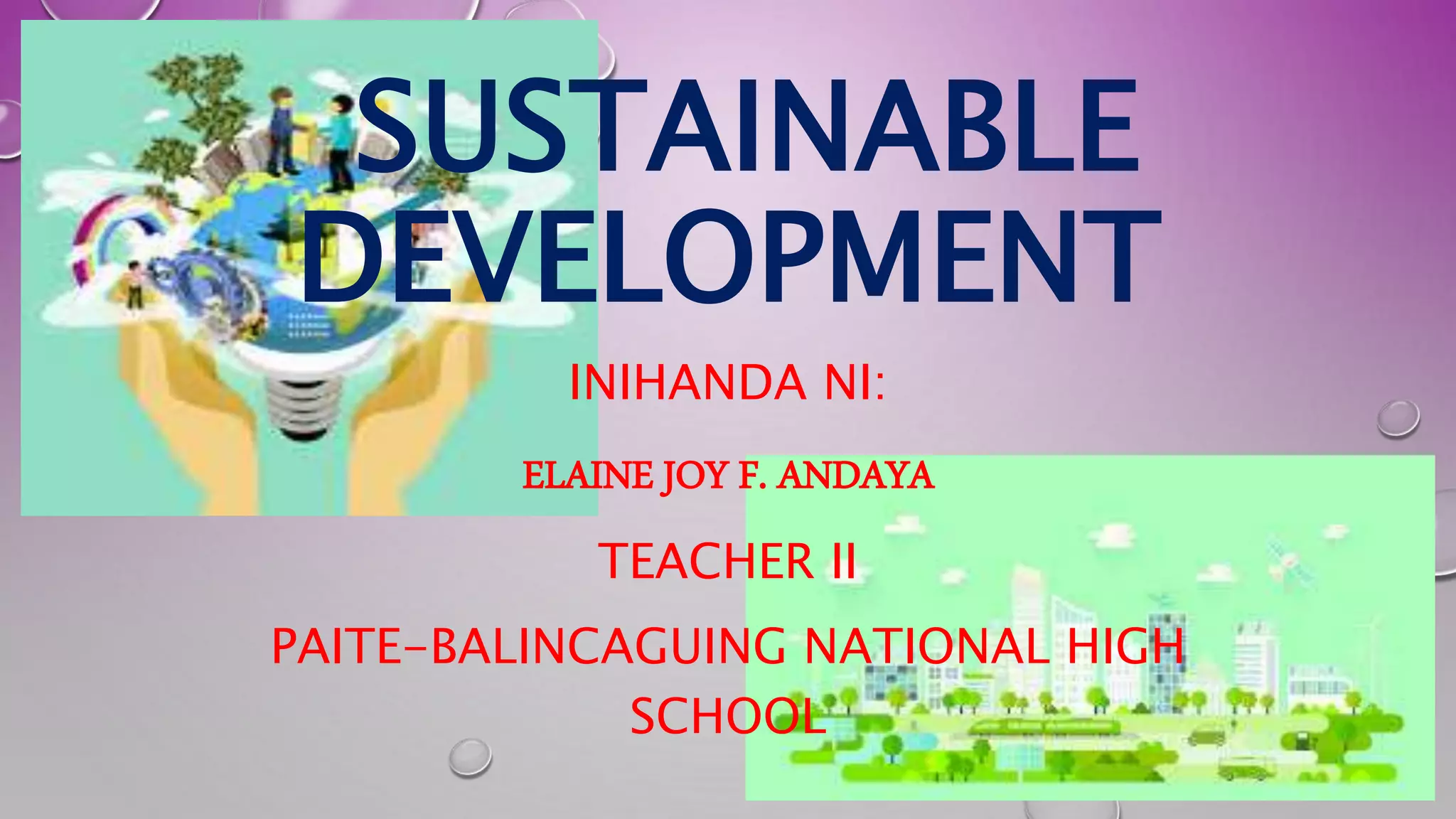 SUSTAINABLE DEVELOPMENT

INIHANDA NI:

ELAINE JOY F. ANDAYA

TEACHER II

PAITE-BALINCAGUING NATIONAL HIGH SCHOOL